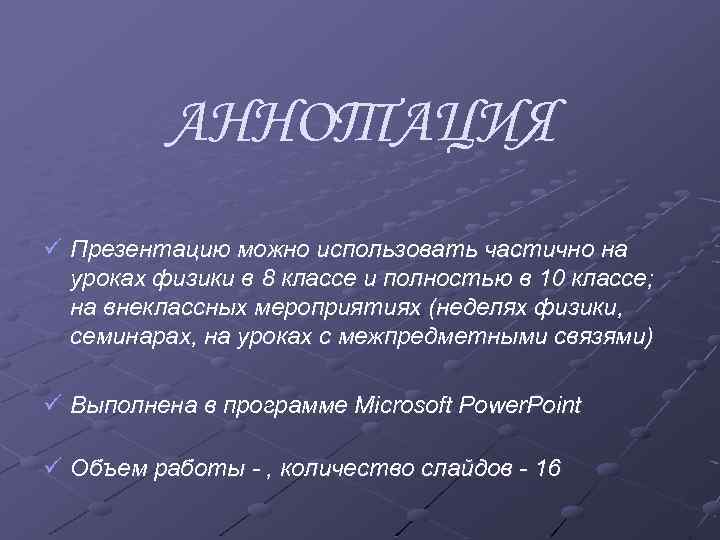 АННОТАЦИЯ

✓ Презентацию можно использовать частично на уроках физики в 8 классе и полностью в 10 классе; на внеклассных мероприятиях (неделях физики, семинарах, на уроках с межпредметными связями)

✓ Выполнена в программе Microsoft PowerPoint

✓ Объем работы - , количество слайдов - 16